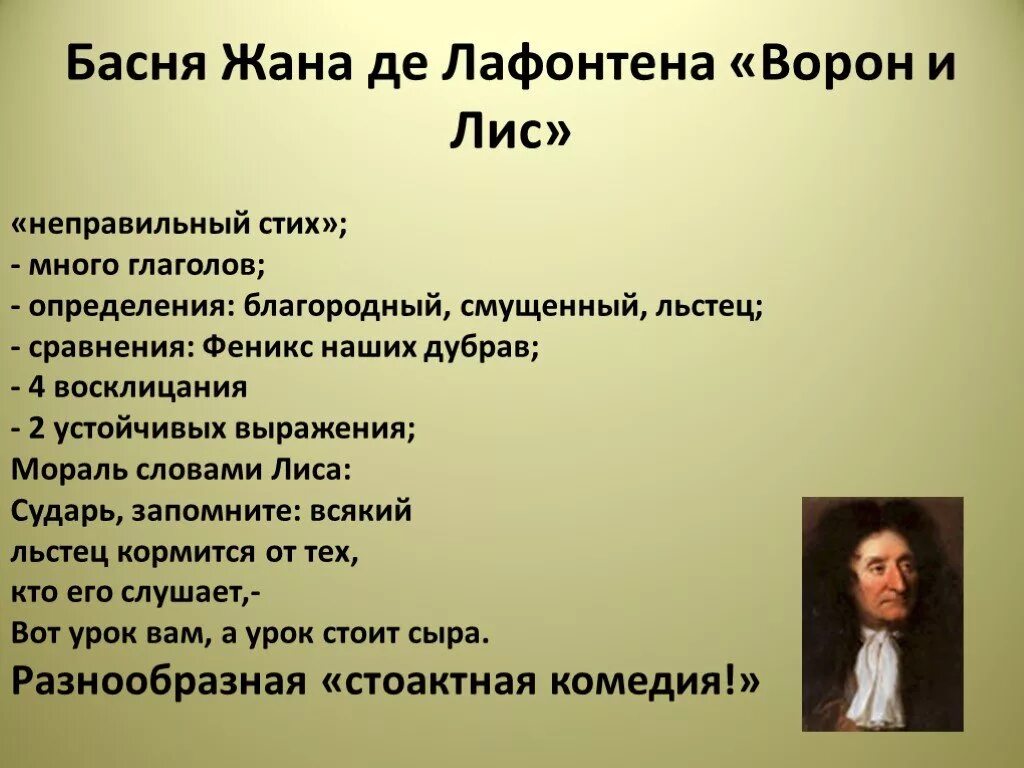 Басня Жана де Лафонтена «Ворон и Лис»

«неправильный стих»;
- много глаголов;
- определения: благородный, смущенный, льстец;
- сравнения: Феникс наших дубрав;
- 4 восклицания
- 2 устойчивых выражения;
Мораль словами Лиса:
Сударь, запомните: всякий льстец кормится от тех, кто его слушает,-
Вот урок вам, а урок стоит сыра.
Разнообразная «стоактная комедия!»